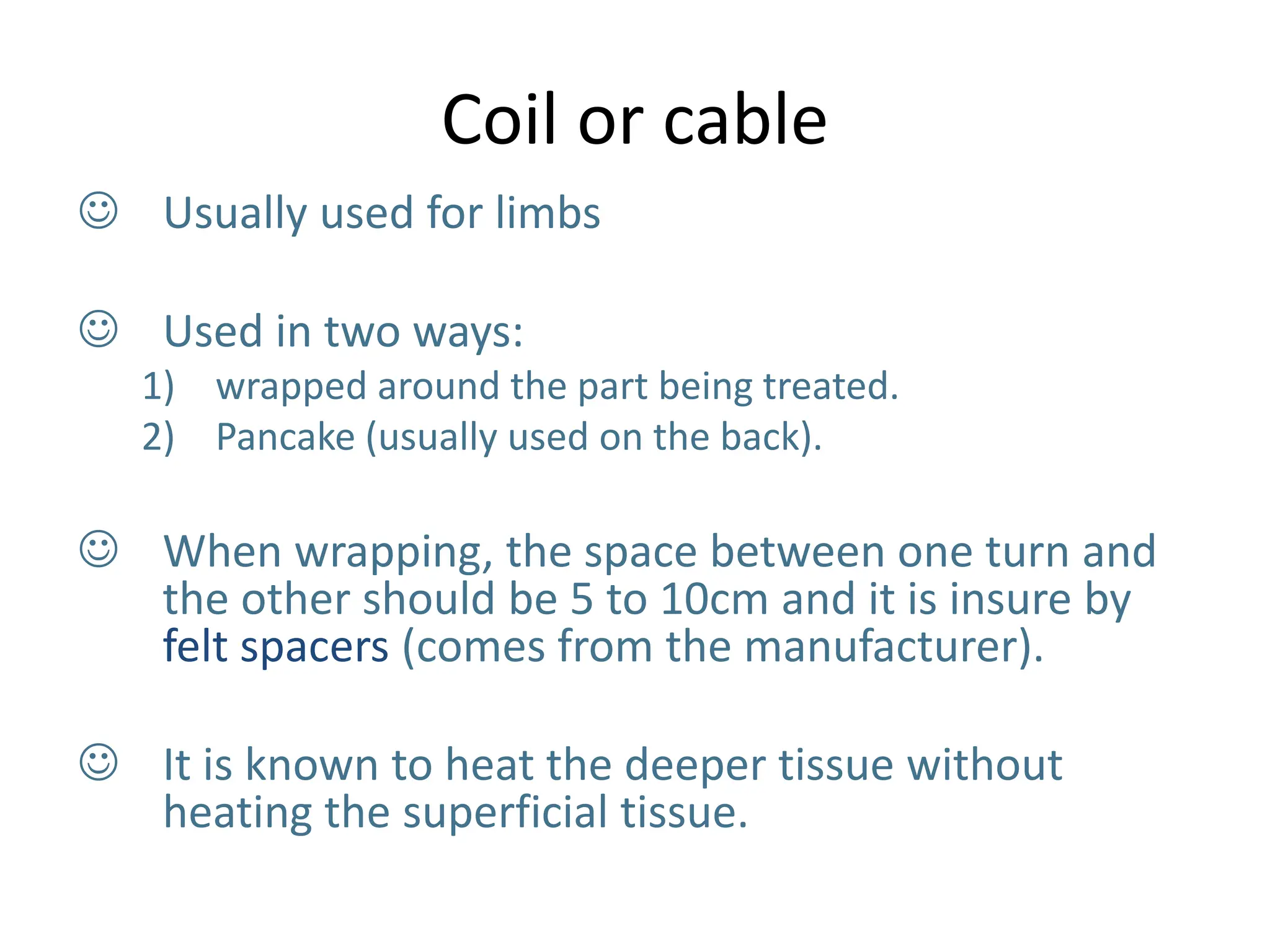 Coil or cable

☺ Usually used for limbs

☺ Used in two ways:
1) wrapped around the part being treated.
2) Pancake (usually used on the back).

☺ When wrapping, the space between one turn and the other should be 5 to 10cm and it is insure by felt spacers (comes from the manufacturer).

☺ It is known to heat the deeper tissue without heating the superficial tissue.